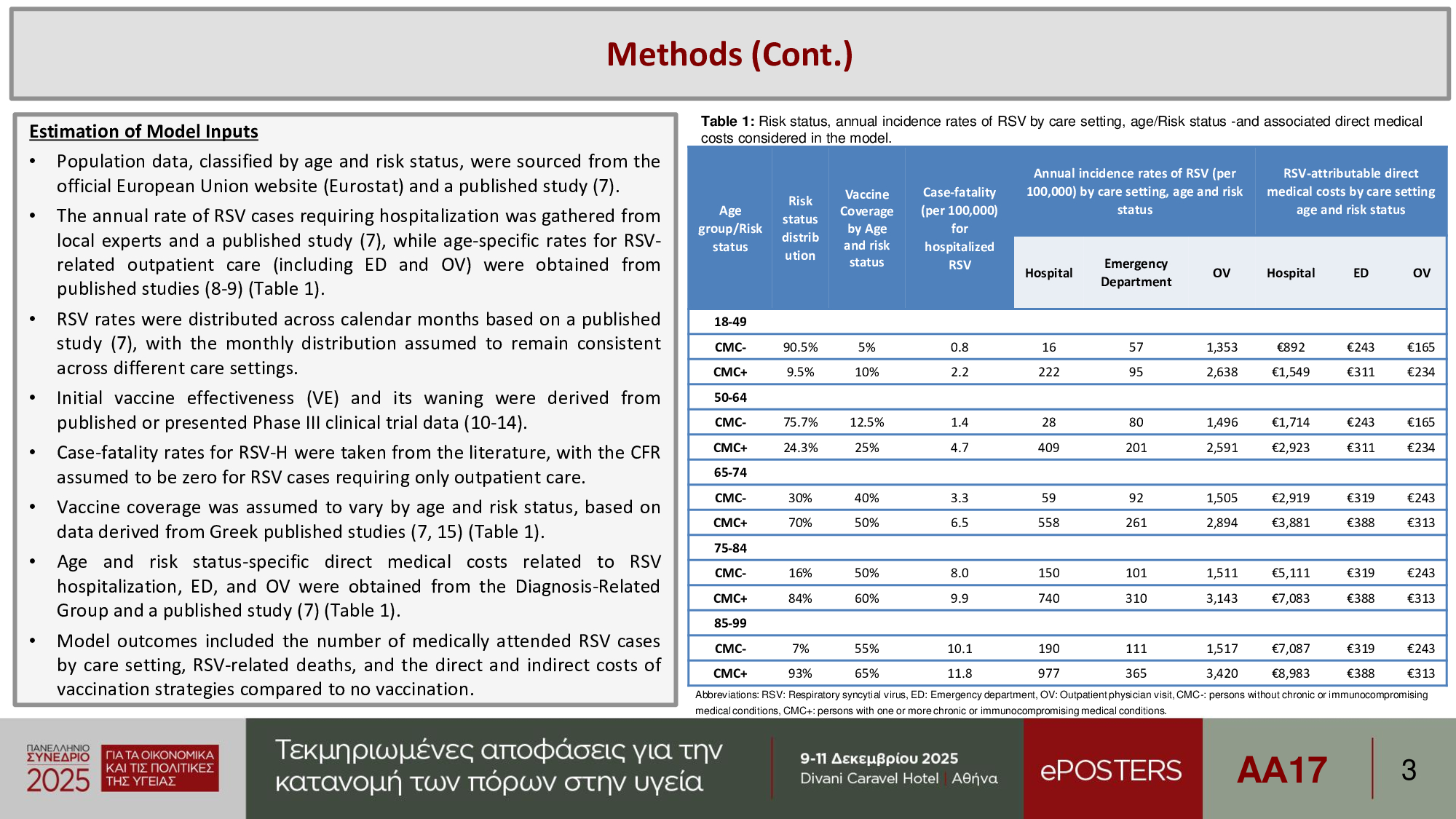 Methods (Cont.)

Estimation of Model Inputs

• Population data, classified by age and risk status, were sourced from the official European Union website (Eurostat) and a published study (7).
• The annual rate of RSV cases requiring hospitalization was gathered from local experts and a published study (7), while age-specific rates for RSV-related outpatient care (including ED and OV) were obtained from published studies (8-9) (Table 1).
• RSV rates were distributed across calendar months based on a published study (7), with the monthly distribution assumed to remain consistent across different care settings.
• Initial vaccine effectiveness (VE) and its waning were derived from published or presented Phase III clinical trial data (10-14).
• Case-fatality rates for RSV-H were taken from the literature, with the CFR assumed to be zero for RSV cases requiring only outpatient care.
• Vaccine coverage was assumed to vary by age and risk status, based on data derived from Greek published studies (7, 15) (Table 1).
• Age and risk status-specific direct medical costs related to RSV hospitalization, ED, and OV were obtained from the Diagnosis-Related Group and a published study (7) (Table 1).
• Model outcomes included the number of medically attended RSV cases by care setting, RSV-related deaths, and the direct and indirect costs of vaccination strategies compared to no vaccination.

Table 1: Risk status, annual incidence rates of RSV by care setting, age/Risk status -and associated direct medical costs considered in the model.

| Age group/Risk status | Risk status distribution | Vaccine Coverage by Age and risk status | Case-fatality (per 100,000) for hospitalized RSV | Annual incidence rates of RSV (per 100,000) by care setting, age and risk status: Hospital | Emergency Department | OV | RSV-attributable direct medical costs by care setting age and risk status: Hospital | ED | OV |
|---|---|---|---|---|---|---|---|---|---|
| 18-49 | | | | | | | | | |
| CMC- | 90.5% | 5% | 0.8 | 16 | 57 | 1,353 | €892 | €243 | €165 |
| CMC+ | 9.5% | 10% | 2.2 | 222 | 95 | 2,638 | €1,549 | €311 | €234 |
| 50-64 | | | | | | | | | |
| CMC- | 75.7% | 12.5% | 1.4 | 28 | 80 | 1,496 | €1,714 | €243 | €165 |
| CMC+ | 24.3% | 25% | 4.7 | 409 | 201 | 2,591 | €2,923 | €311 | €234 |
| 65-74 | | | | | | | | | |
| CMC- | 30% | 40% | 3.3 | 59 | 92 | 1,505 | €2,919 | €319 | €243 |
| CMC+ | 70% | 50% | 6.5 | 558 | 261 | 2,894 | €3,881 | €388 | €313 |
| 75-84 | | | | | | | | | |
| CMC- | 16% | 50% | 8.0 | 150 | 101 | 1,511 | €5,111 | €319 | €243 |
| CMC+ | 84% | 60% | 9.9 | 740 | 310 | 3,143 | €7,083 | €388 | €313 |
| 85-99 | | | | | | | | | |
| CMC- | 7% | 55% | 10.1 | 190 | 111 | 1,517 | €7,087 | €319 | €243 |
| CMC+ | 93% | 65% | 11.8 | 977 | 365 | 3,420 | €8,983 | €388 | €313 |

Abbreviations: RSV: Respiratory syncytial virus, ED: Emergency department, OV: Outpatient physician visit, CMC-: persons without chronic or immunocompromising medical conditions, CMC+: persons with one or more chronic or immunocompromising medical conditions.

ΠΑΝΕΛΛΗΝΙΟ ΣΥΝΕΔΡΙΟ 2025 ΓΙΑ ΤΑ ΟΙΚΟΝΟΜΙΚΑ ΚΑΙ ΤΙΣ ΠΟΛΙΤΙΚΕΣ ΤΗΣ ΥΓΕΙΑΣ

Τεκμηριωμένες αποφάσεις για την κατανομή των πόρων στην υγεία

9-11 Δεκεμβρίου 2025
Divani Caravel Hotel | Αθήνα

ePOSTERS

AA17

3